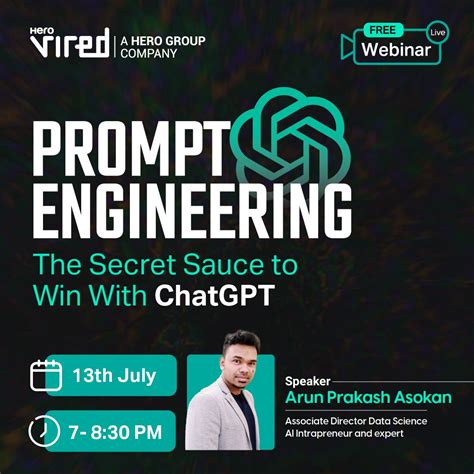 Hero Vired | A HERO GROUP COMPANY

FREE Live Webinar

PROMPT ENGINEERING

The Secret Sauce to Win With ChatGPT

13th July

7- 8:30 PM

Speaker
Arun Prakash Asokan
Associate Director Data Science
AI Intrapreneur and expert